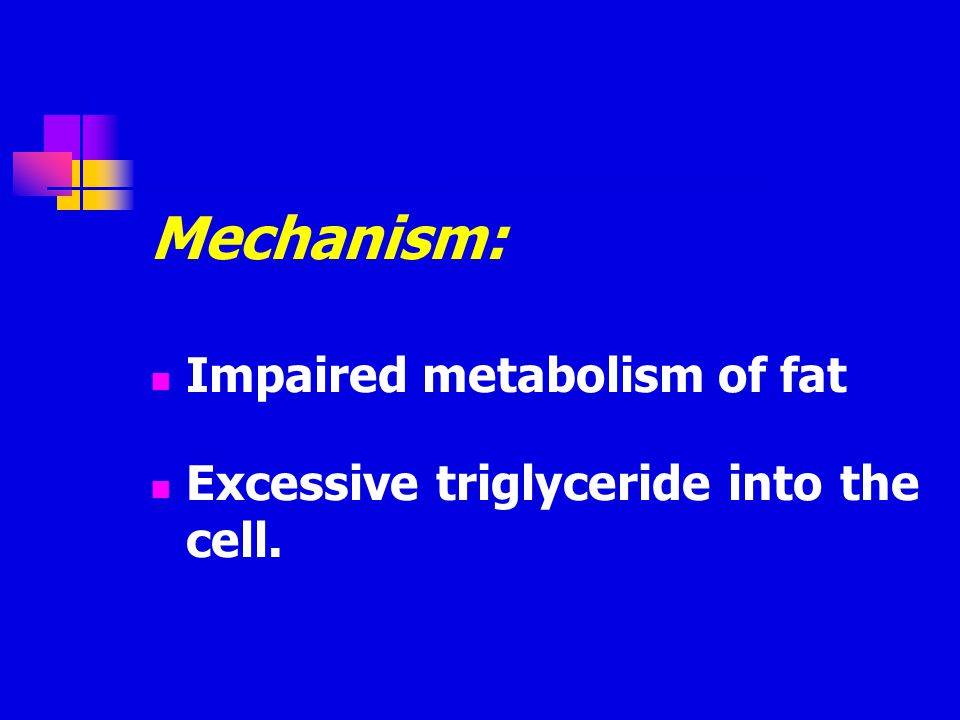 Mechanism:

- Impaired metabolism of fat
- Excessive triglyceride into the cell.